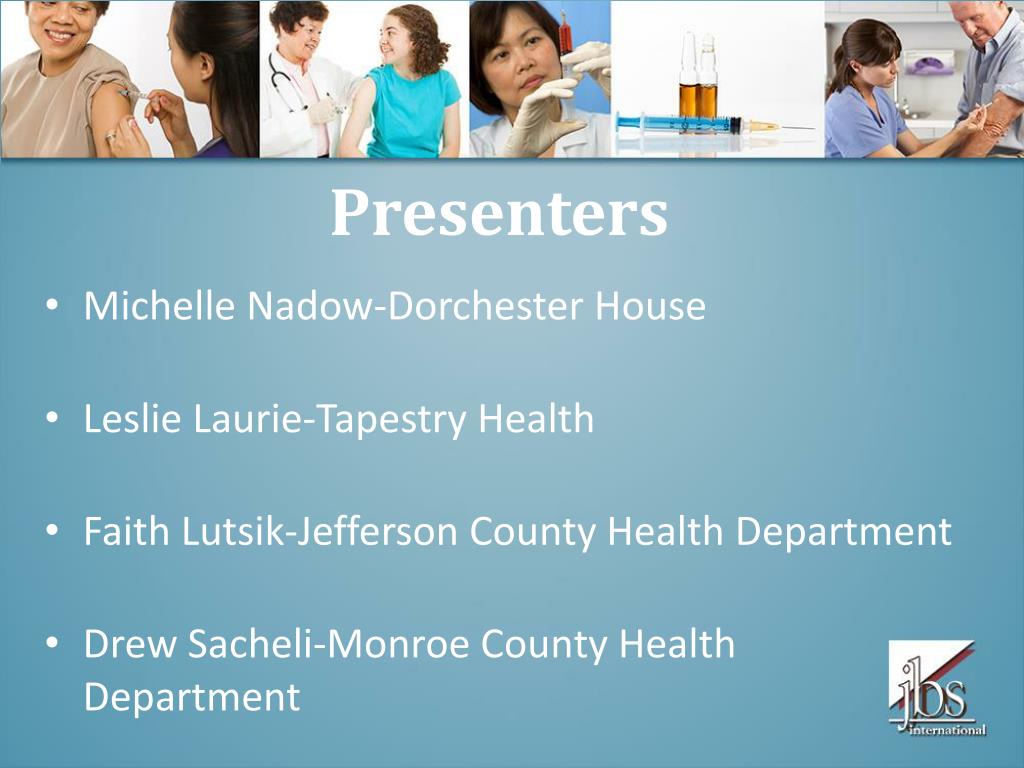 Presenters

• Michelle Nadow-Dorchester House

• Leslie Laurie-Tapestry Health

• Faith Lutsik-Jefferson County Health Department

• Drew Sacheli-Monroe County Health Department

jbs international